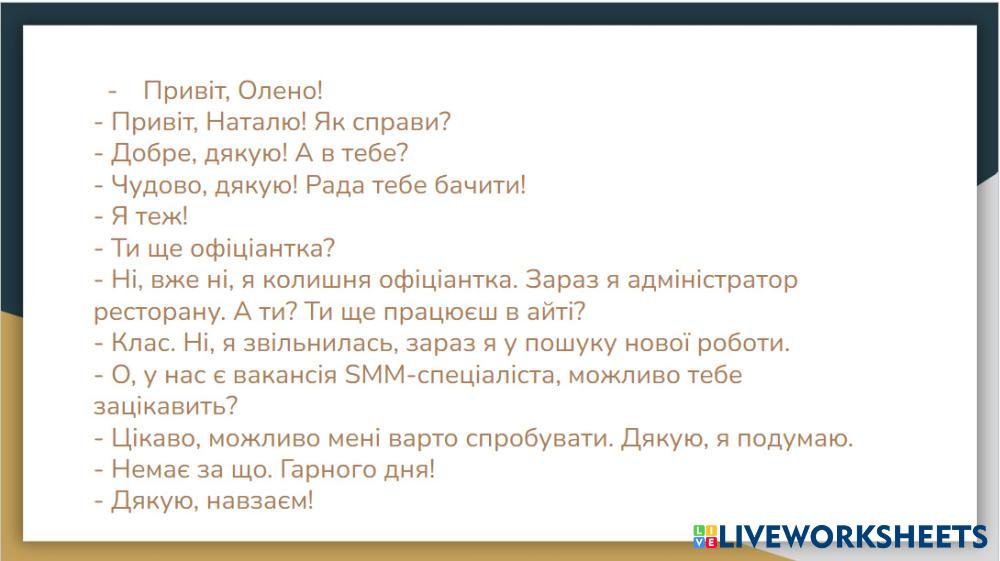 - Привіт, Олено!
- Привіт, Наталю! Як справи?
- Добре, дякую! А в тебе?
- Чудово, дякую! Рада тебе бачити!
- Я теж!
- Ти ще офіціантка?
- Ні, вже ні, я колишня офіціантка. Зараз я адміністратор ресторану. А ти? Ти ще працюєш в айті?
- Клас. Ні, я звільнилась, зараз я у пошуку нової роботи.
- О, у нас є вакансія SMM-спеціаліста, можливо тебе зацікавить?
- Цікаво, можливо мені варто спробувати. Дякую, я подумаю.
- Немає за що. Гарного дня!
- Дякую, навзаєм!

LIVEWORKSHEETS